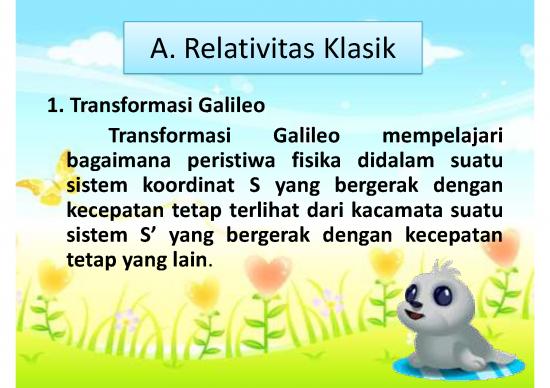 A. Relativitas Klasik

1. Transformasi Galileo

Transformasi Galileo mempelajari bagaimana peristiwa fisika didalam suatu sistem koordinat S yang bergerak dengan kecepatan tetap terlihat dari kacamata suatu sistem S’ yang bergerak dengan kecepatan tetap yang lain.